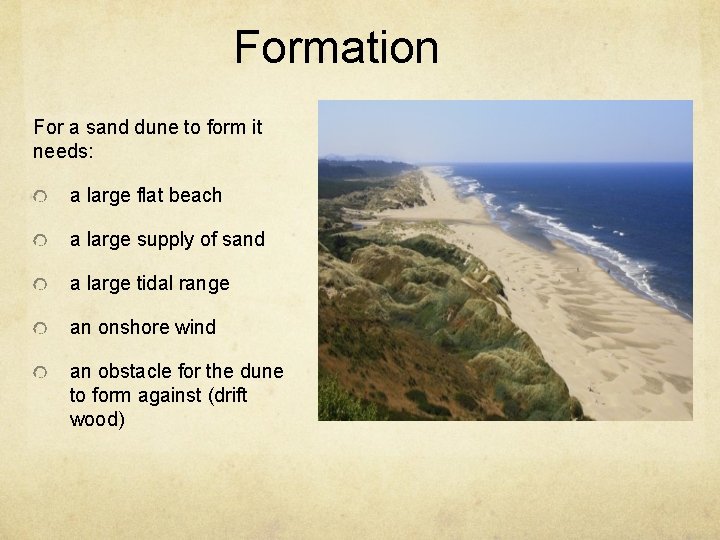 Formation

For a sand dune to form it needs:

a large flat beach

a large supply of sand

a large tidal range

an onshore wind

an obstacle for the dune to form against (drift wood)